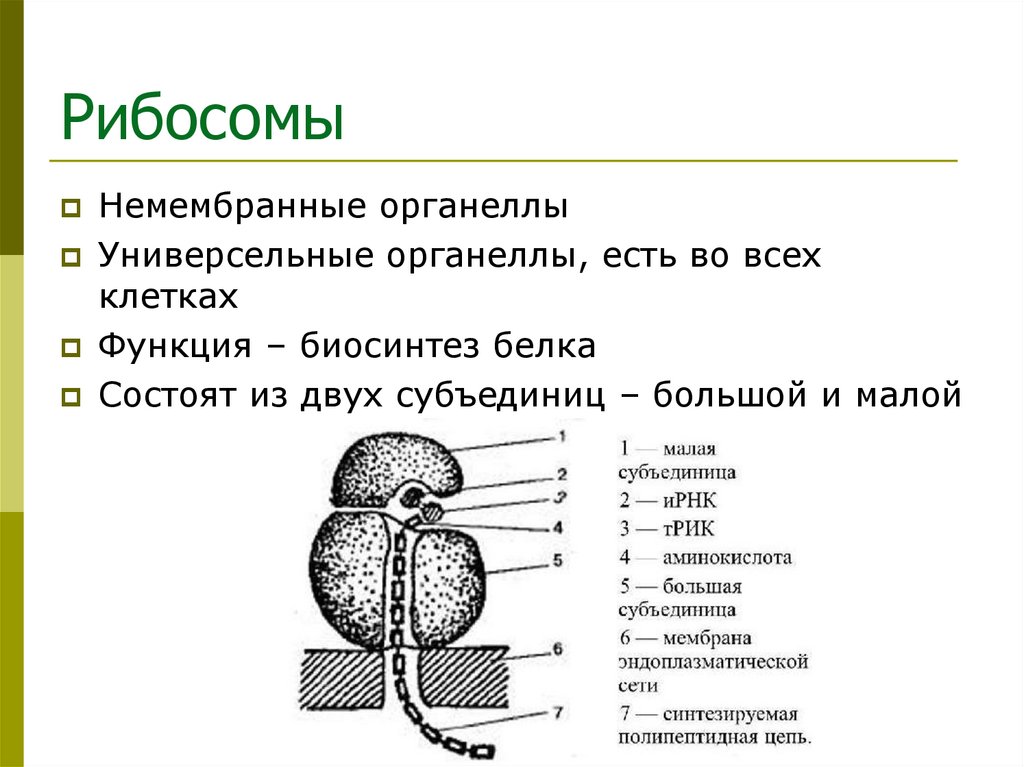 Рибосомы

Немембранные органеллы

Универсельные органеллы, есть во всех клетках

Функция – биосинтез белка

Состоят из двух субъединиц – большой и малой

1
2
3
4
5
6
7

1 — малая субъединица
2 — иРНК
3 — тРИК
4 — аминокислота
5 — большая субъединица
6 — мембрана эндоплазматической сети
7 — синтезируемая полипептидная цепь.